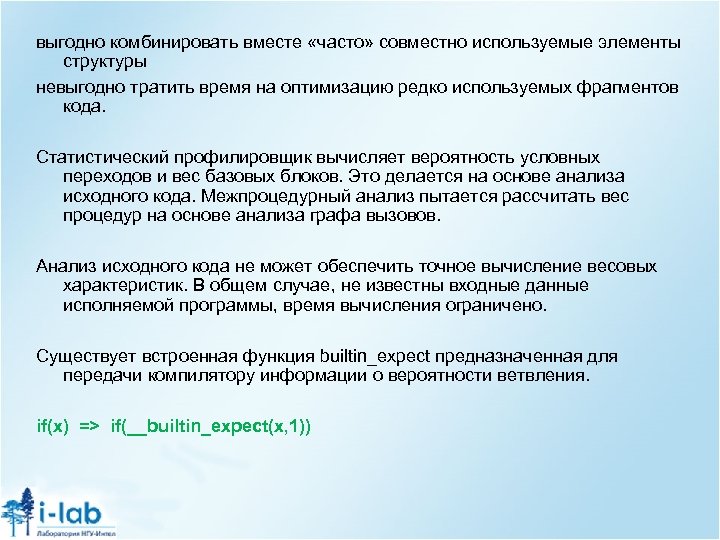 выгодно комбинировать вместе «часто» совместно используемые элементы структуры

невыгодно тратить время на оптимизацию редко используемых фрагментов кода.

Статистический профилировщик вычисляет вероятность условных переходов и вес базовых блоков. Это делается на основе анализа исходного кода. Межпроцедурный анализ пытается рассчитать вес процедур на основе анализа графа вызовов.

Анализ исходного кода не может обеспечить точное вычисление весовых характеристик. В общем случае, не известны входные данные исполняемой программы, время вычисления ограничено.

Существует встроенная функция builtin_expect предназначенная для передачи компилятору информации о вероятности ветвления.

if(x) => if(__builtin_expect(x,1))

i-lab
Лаборатория НГУ-Интел